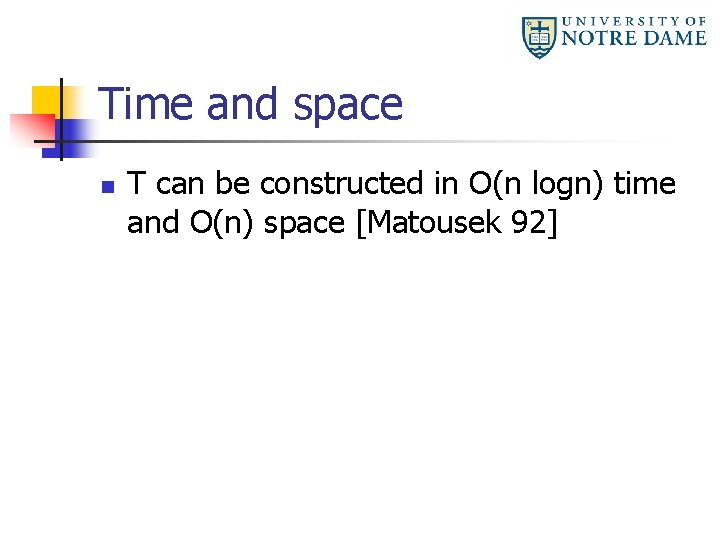 UNIVERSITY OF
NOTRE DAME

Time and space

T can be constructed in O(n logn) time and O(n) space [Matousek 92]